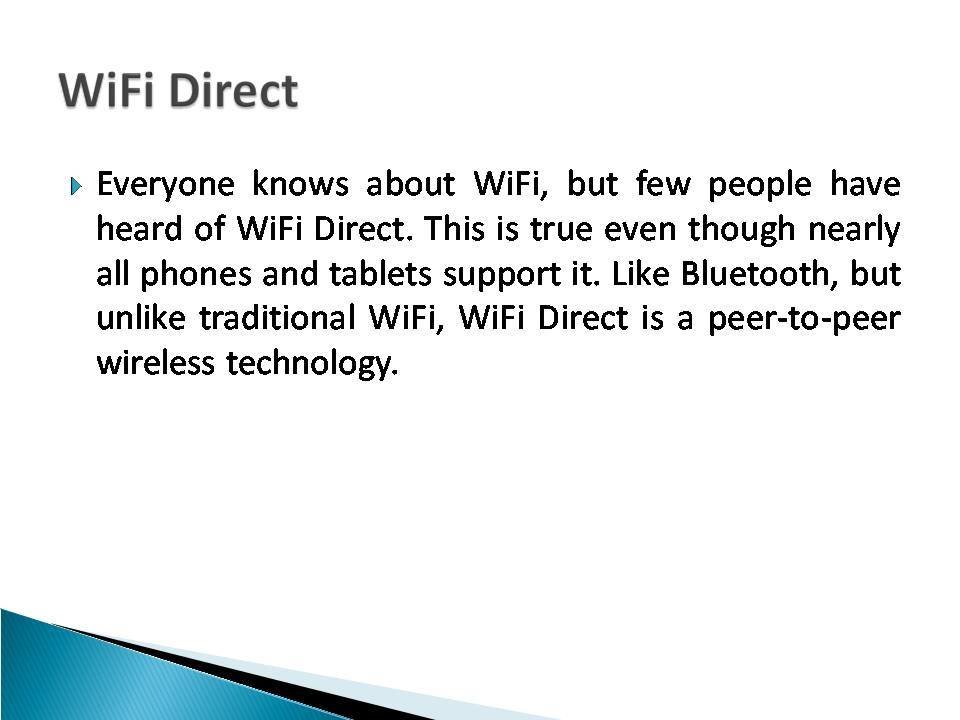 WiFi Direct

Everyone knows about WiFi, but few people have heard of WiFi Direct. This is true even though nearly all phones and tablets support it. Like Bluetooth, but unlike traditional WiFi, WiFi Direct is a peer-to-peer wireless technology.